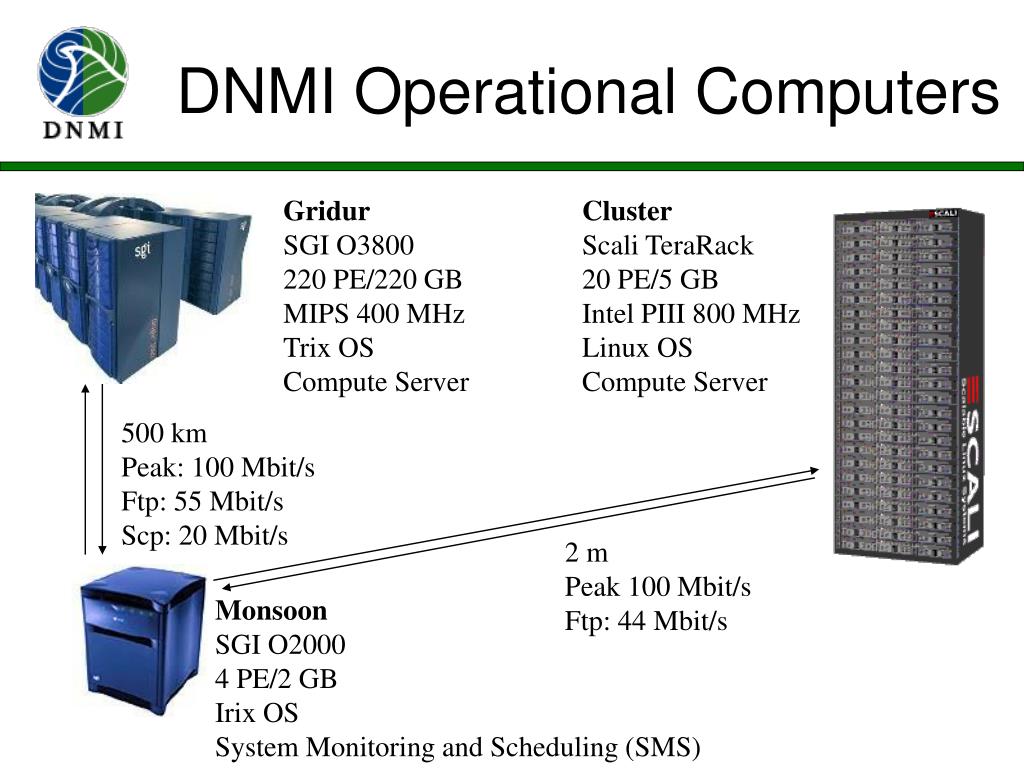 DNMI

DNMI Operational Computers

sgi

Gridur
SGI O3800
220 PE/220 GB
MIPS 400 MHz
Trix OS
Compute Server

Cluster
Scali TeraRack
20 PE/5 GB
Intel PIII 800 MHz
Linux OS
Compute Server

SCALI

SCALI

500 km
Peak: 100 Mbit/s
Ftp: 55 Mbit/s
Scp: 20 Mbit/s

2 m
Peak 100 Mbit/s
Ftp: 44 Mbit/s

Monsoon
SGI O2000
4 PE/2 GB
Irix OS
System Monitoring and Scheduling (SMS)